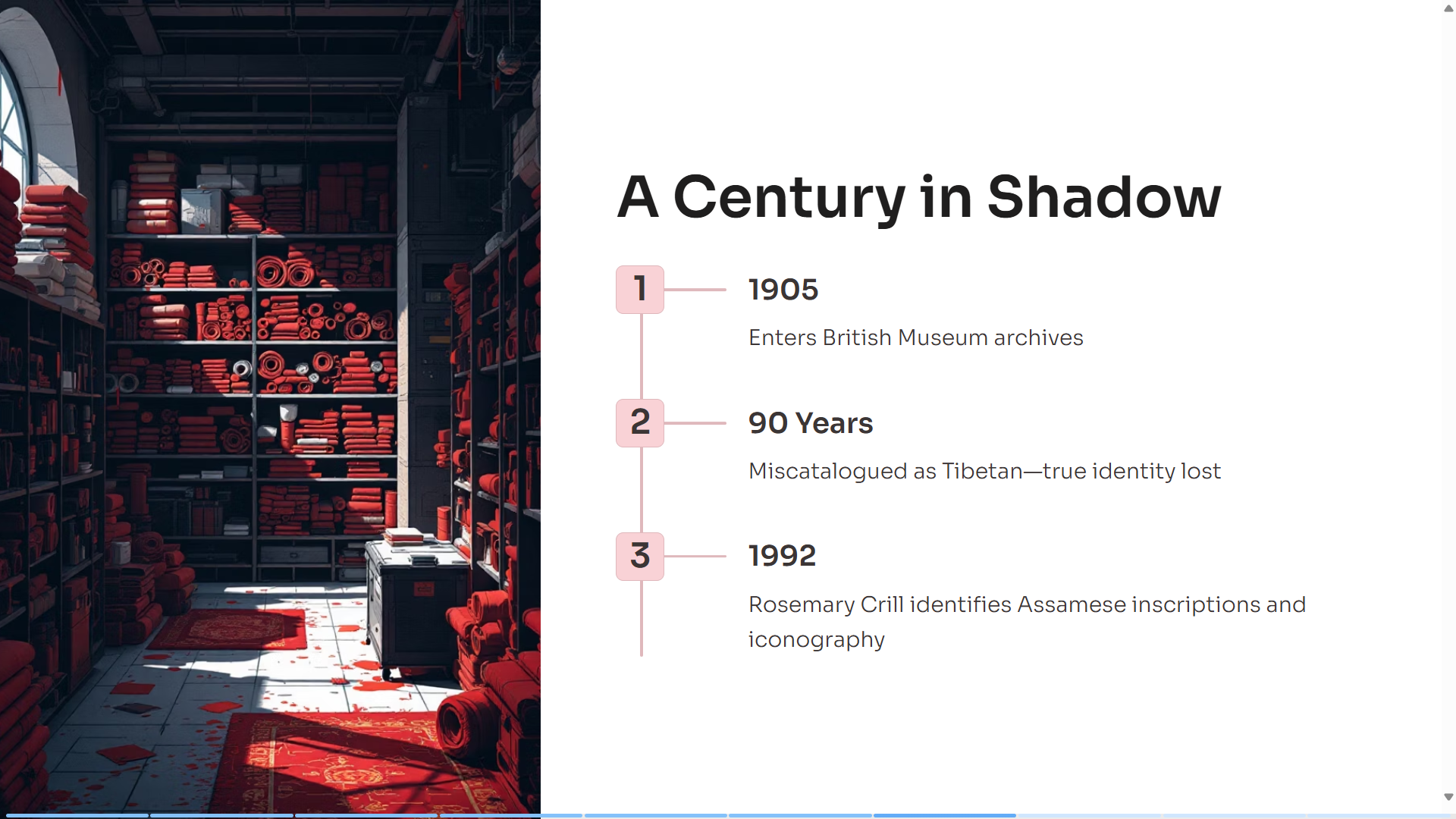 A Century in Shadow

1

1905

Enters British Museum archives

2

90 Years

Miscatalogued as Tibetan—true identity lost

3

1992

Rosemary Crill identifies Assamese inscriptions and iconography